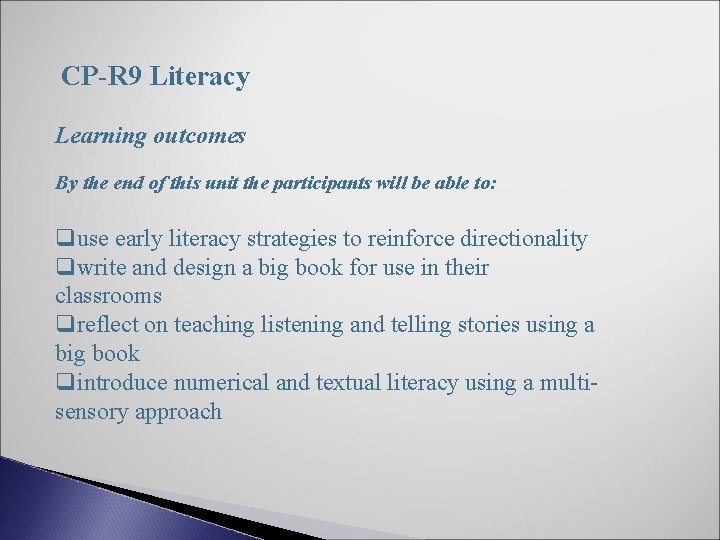 CP-R9 Literacy

Learning outcomes

By the end of this unit the participants will be able to:

❑use early literacy strategies to reinforce directionality
❑write and design a big book for use in their classrooms
❑reflect on teaching listening and telling stories using a big book
❑introduce numerical and textual literacy using a multi-sensory approach